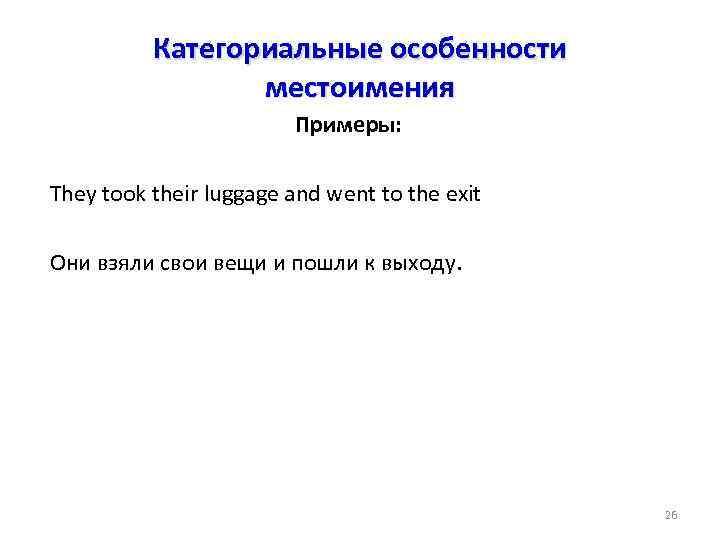 Категориальные особенности местоимения

Примеры:

They took their luggage and went to the exit

Они взяли свои вещи и пошли к выходу.

26